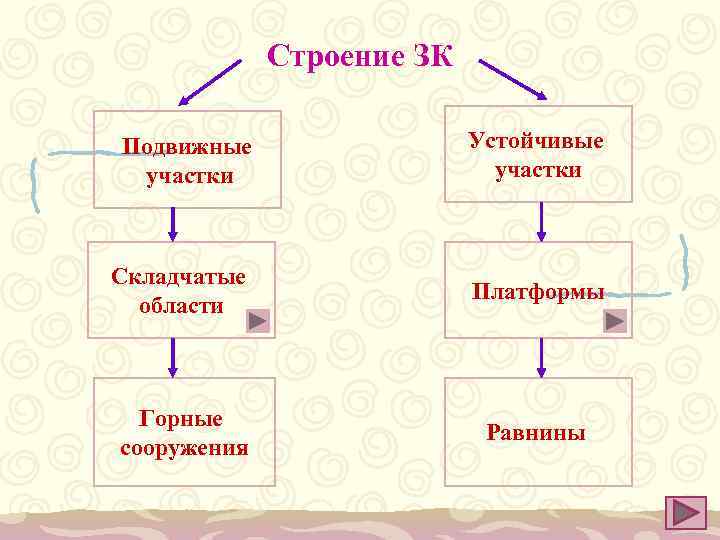 Строение ЗК

Подвижные участки

Складчатые области

Горные сооружения

Устойчивые участки

Платформы

Равнины